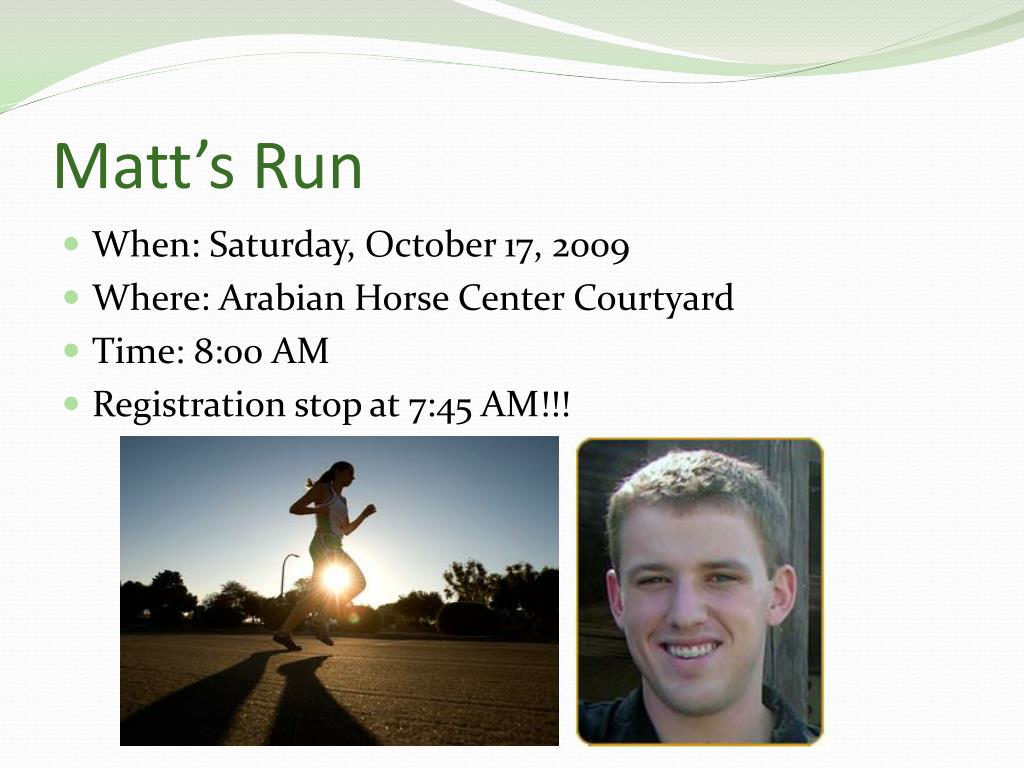 Matt’s Run

When: Saturday, October 17, 2009
Where: Arabian Horse Center Courtyard
Time: 8:00 AM
Registration stop at 7:45 AM!!!